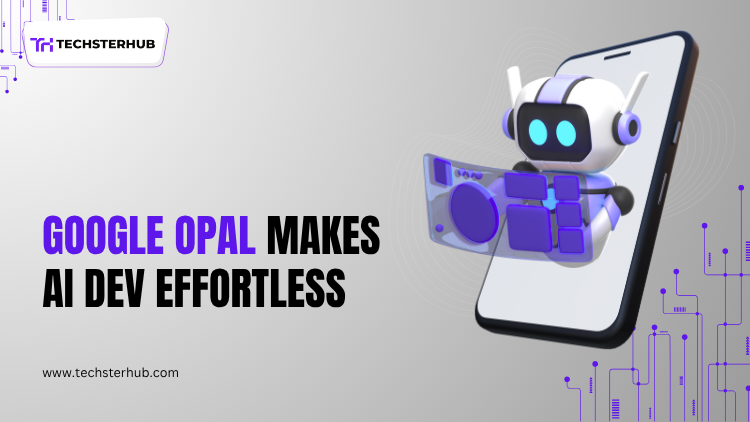 TECHSTERHUB

GOOGLE OPAL MAKES AI DEV EFFORTLESS

www.techsterhub.com